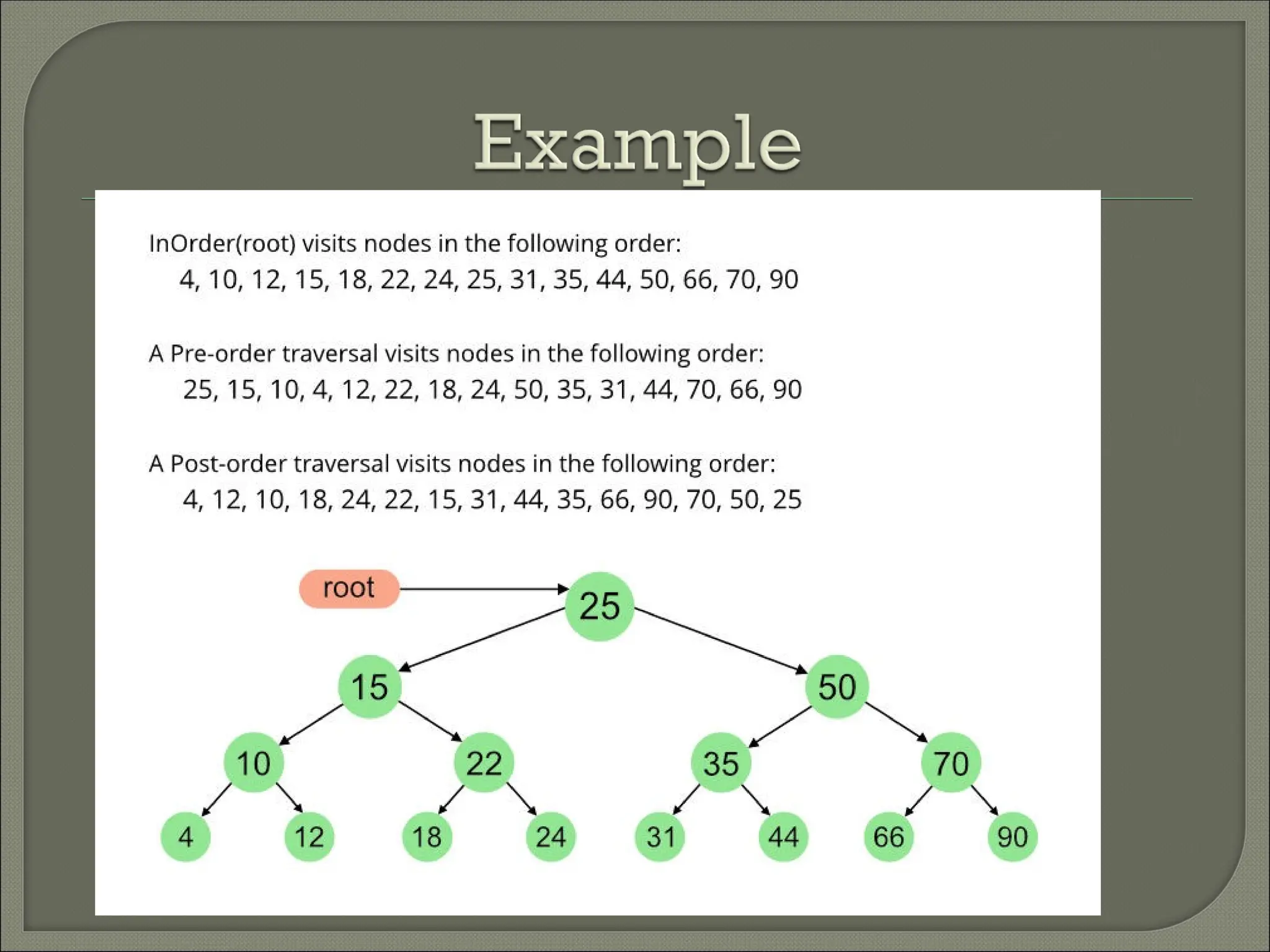 Example

InOrder(root) visits nodes in the following order:
4, 10, 12, 15, 18, 22, 24, 25, 31, 35, 44, 50, 66, 70, 90

A Pre-order traversal visits nodes in the following order:
25, 15, 10, 4, 12, 22, 18, 24, 50, 35, 31, 44, 70, 66, 90

A Post-order traversal visits nodes in the following order:
4, 12, 10, 18, 24, 22, 15, 31, 44, 35, 66, 90, 70, 50, 25

root
25
15
50
10
22
35
70
4
12
18
24
31
44
66
90